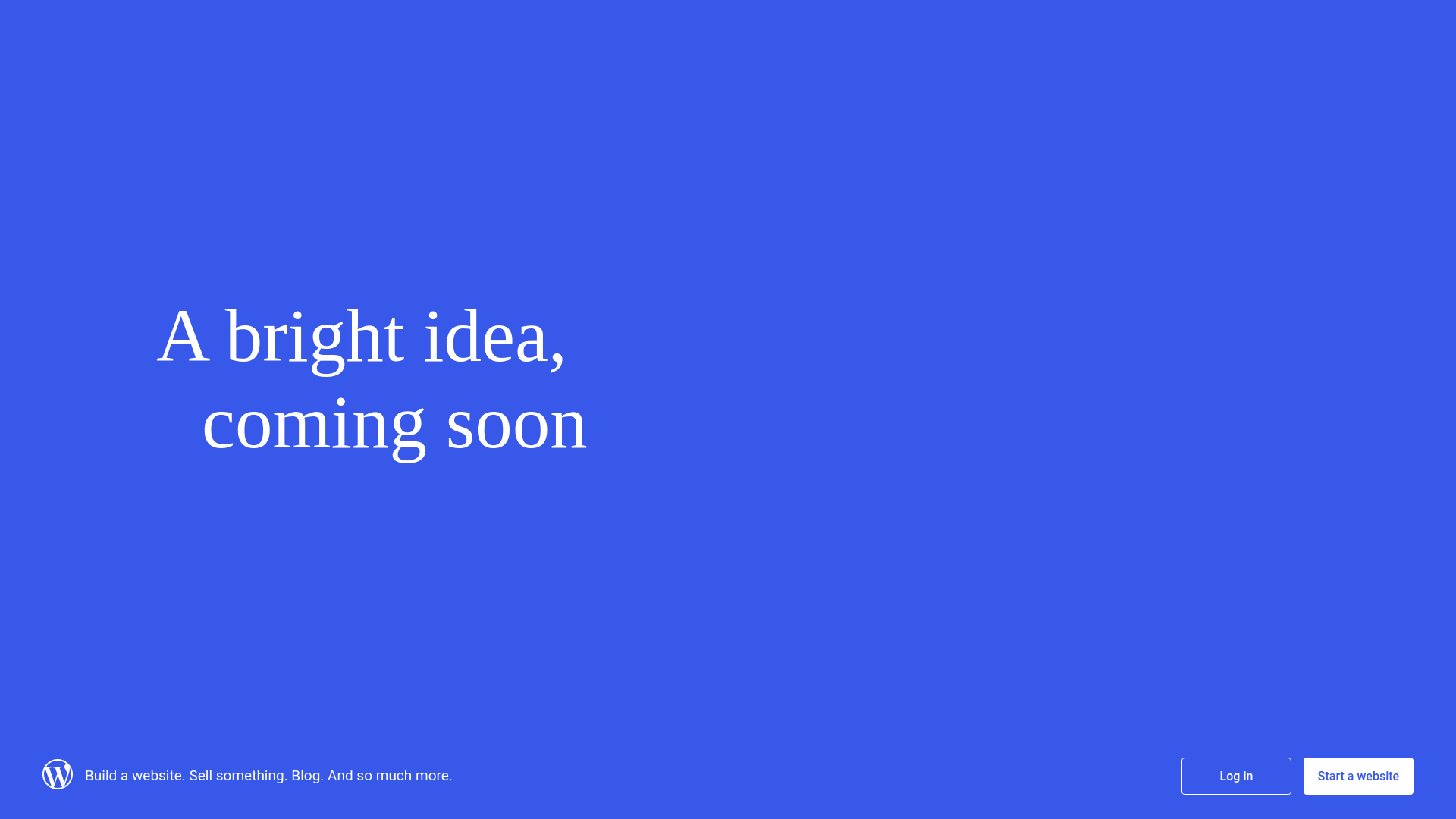 A bright idea,
coming soon

Build a website. Sell something. Blog. And so much more.

Log in

Start a website